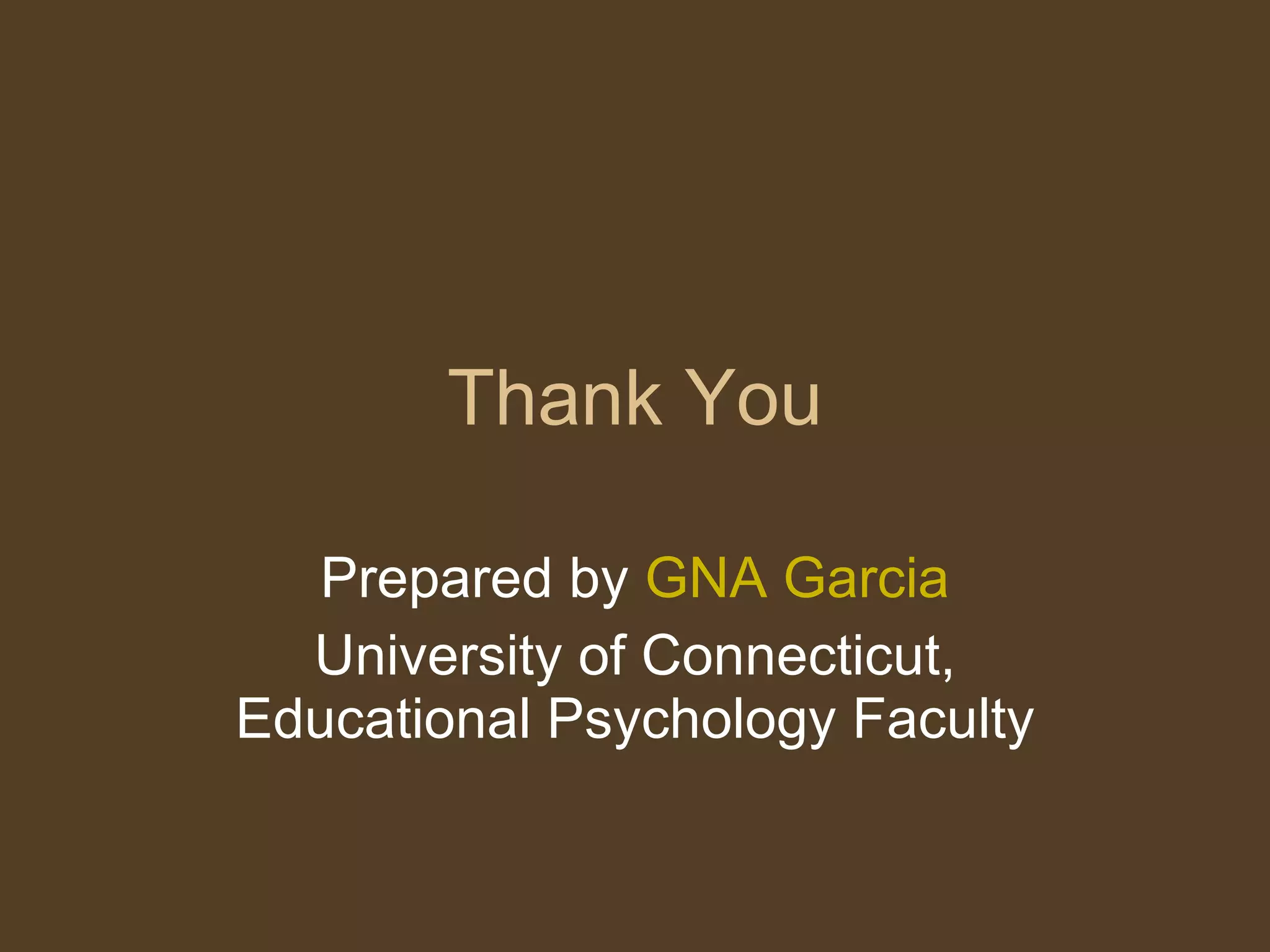 Thank You

Prepared by GNA Garcia
University of Connecticut, Educational Psychology Faculty